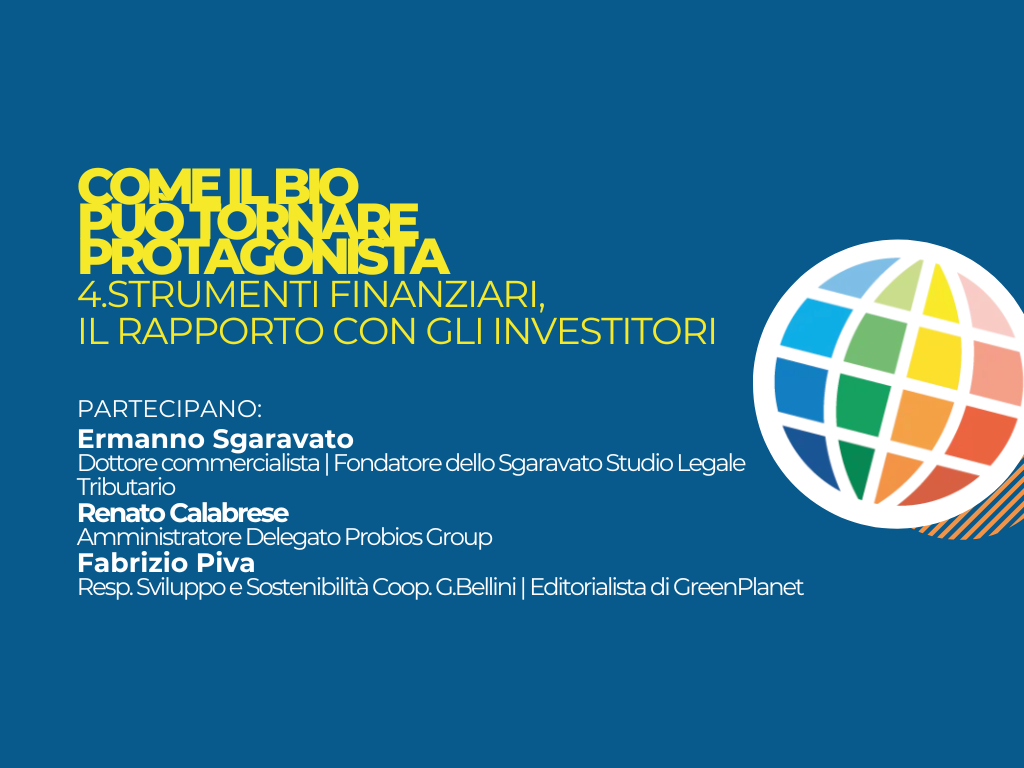 COME IL BIO PUÒ TORNARE PROTAGONISTA
4.STRUMENTI FINANZIARI, IL RAPPORTO CON GLI INVESTITORI

PARTECIPANO:
Ermanno Sgaravato
Dottore commercialista | Fondatore dello Sgaravato Studio Legale Tributario
Renato Calabrese
Amministratore Delegato Probios Group
Fabrizio Piva
Resp. Sviluppo e Sostenibilità Coop. G.Bellini | Editorialista di GreenPlanet